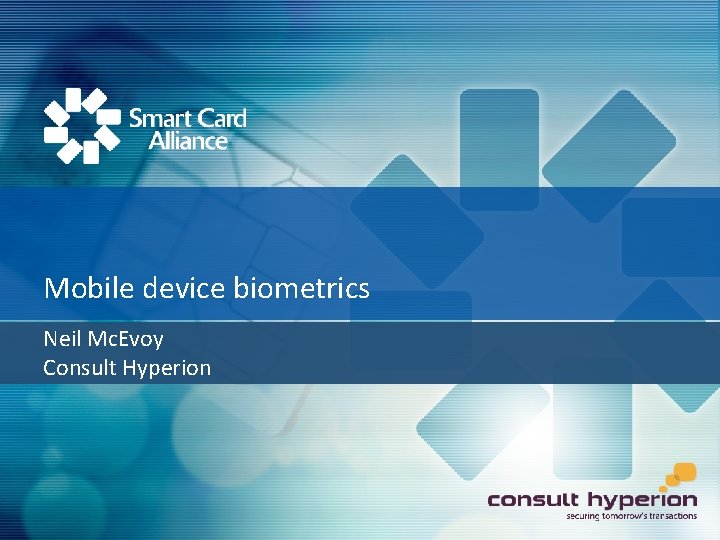 Smart Card Alliance

Mobile device biometrics

Neil McEvoy
Consult Hyperion

consult hyperion
securing tomorrow's transactions